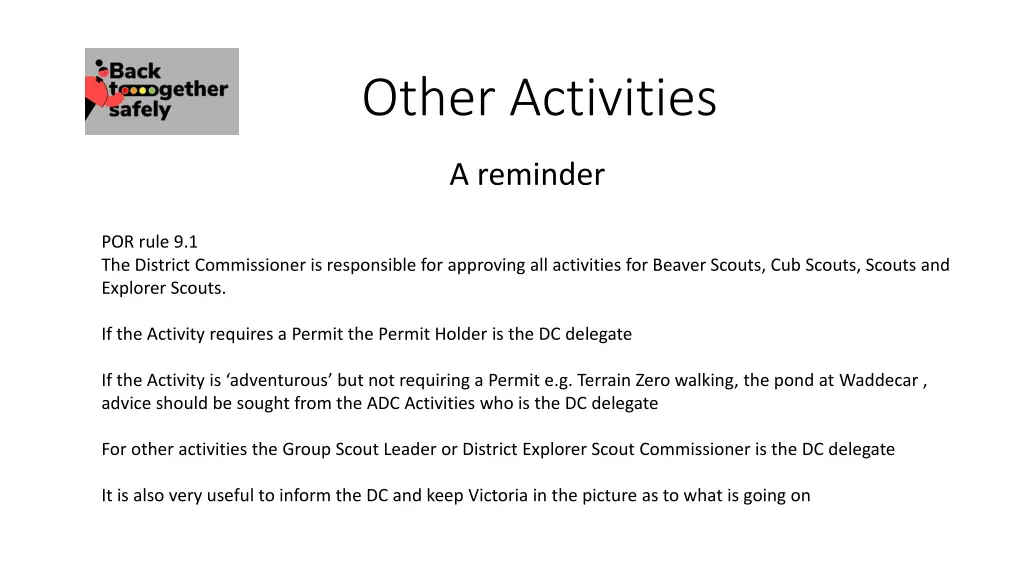 Back together safely

Other Activities

A reminder

POR rule 9.1
The District Commissioner is responsible for approving all activities for Beaver Scouts, Cub Scouts, Scouts and Explorer Scouts.

If the Activity requires a Permit the Permit Holder is the DC delegate

If the Activity is ‘adventurous’ but not requiring a Permit e.g. Terrain Zero walking, the pond at Waddecar , advice should be sought from the ADC Activities who is the DC delegate

For other activities the Group Scout Leader or District Explorer Scout Commissioner is the DC delegate

It is also very useful to inform the DC and keep Victoria in the picture as to what is going on